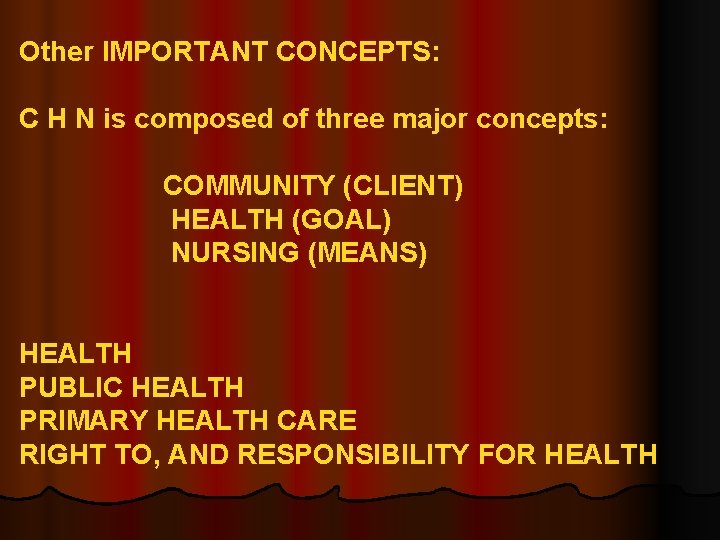 Other IMPORTANT CONCEPTS:

C H N is composed of three major concepts:

COMMUNITY (CLIENT)
HEALTH (GOAL)
NURSING (MEANS)

HEALTH
PUBLIC HEALTH
PRIMARY HEALTH CARE
RIGHT TO, AND RESPONSIBILITY FOR HEALTH